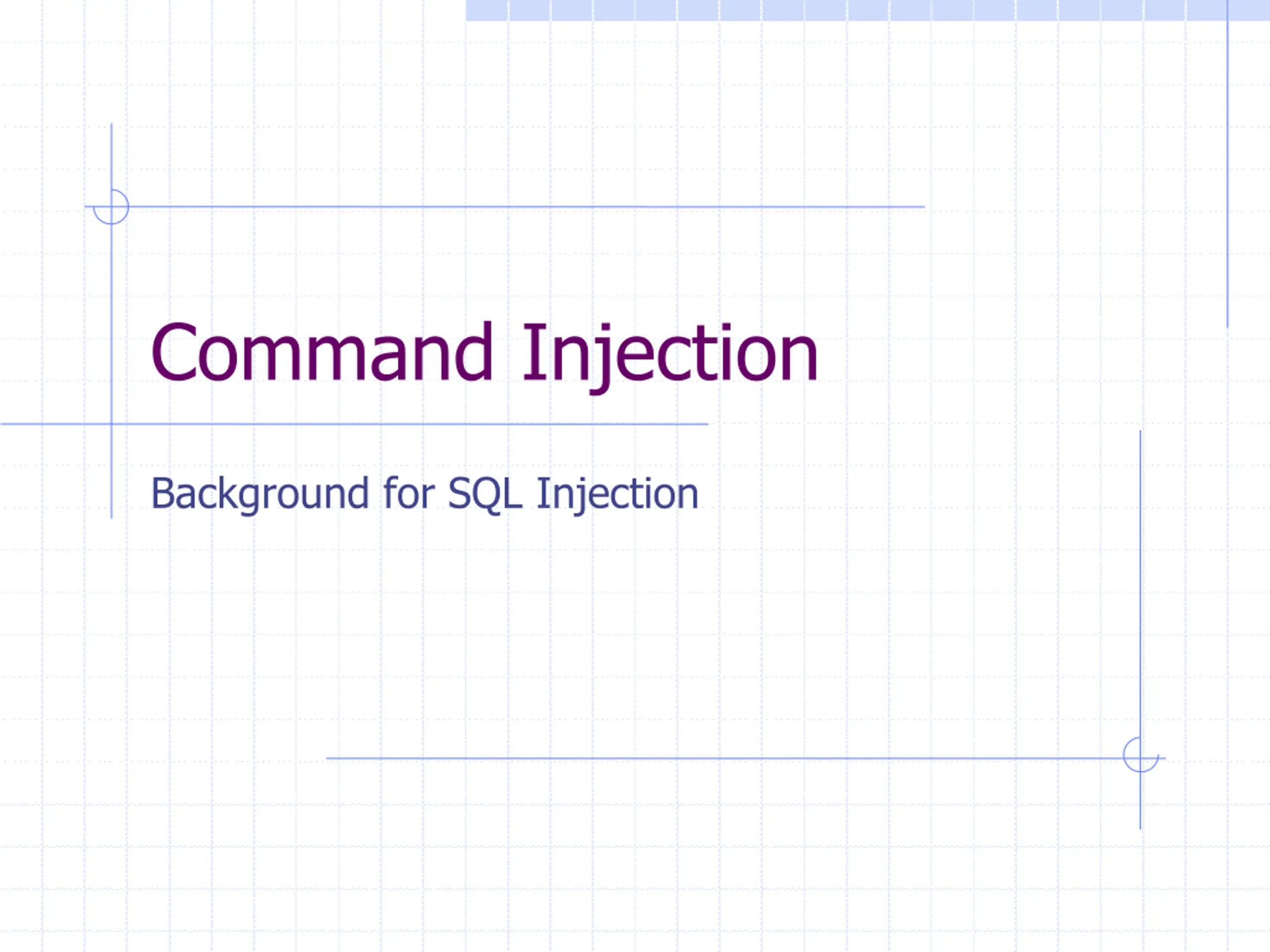 Command Injection

Background for SQL Injection